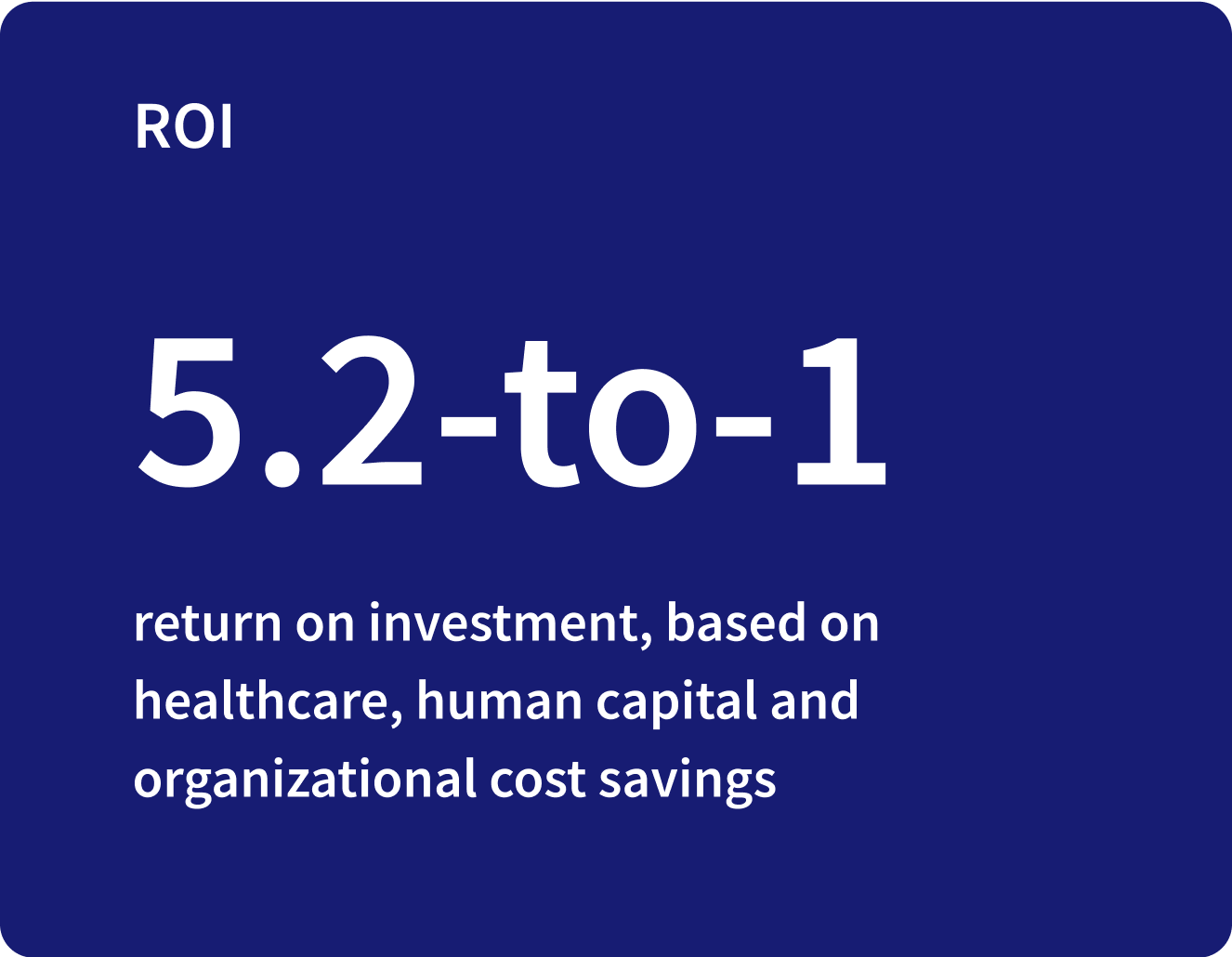 ROI

5.2-to-1

return on investment, based on healthcare, human capital and organizational cost savings